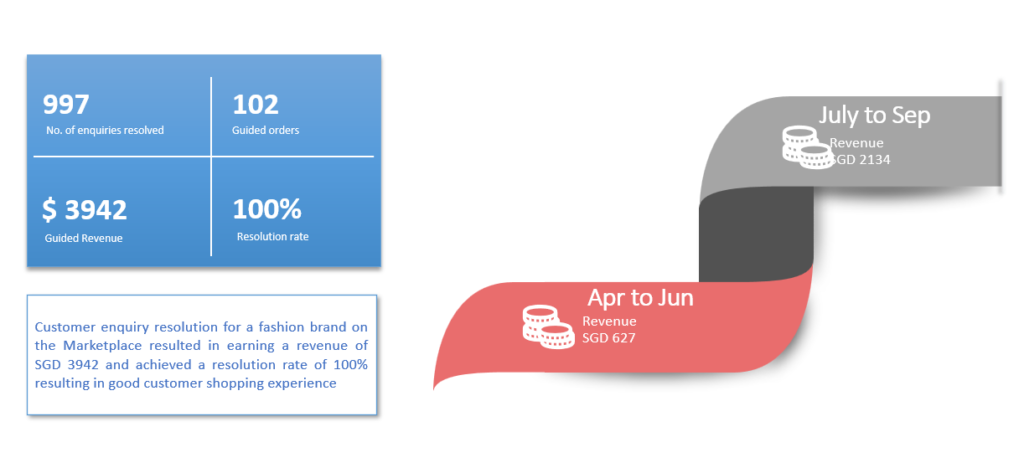 997
No. of enquiries resolved

102
Guided orders

$ 3942
Guided Revenue

100%
Resolution rate

Customer enquiry resolution for a fashion brand on the Marketplace resulted in earning a revenue of SGD 3942 and achieved a resolution rate of 100% resulting in good customer shopping experience

July to Sep
Revenue
SGD 2134

Apr to Jun
Revenue
SGD 627